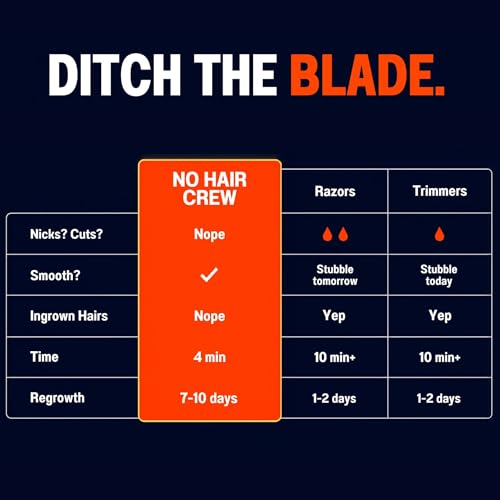 DITCH THE BLADE.

| | NO HAIR CREW | Razors | Trimmers |
|---|---|---|---|
| Nicks? Cuts? | Nope | | |
| Smooth? | ✓ | Stubble tomorrow | Stubble today |
| Ingrown Hairs | Nope | Yep | Yep |
| Time | 4 min | 10 min+ | 10 min+ |
| Regrowth | 7-10 days | 1-2 days | 1-2 days |